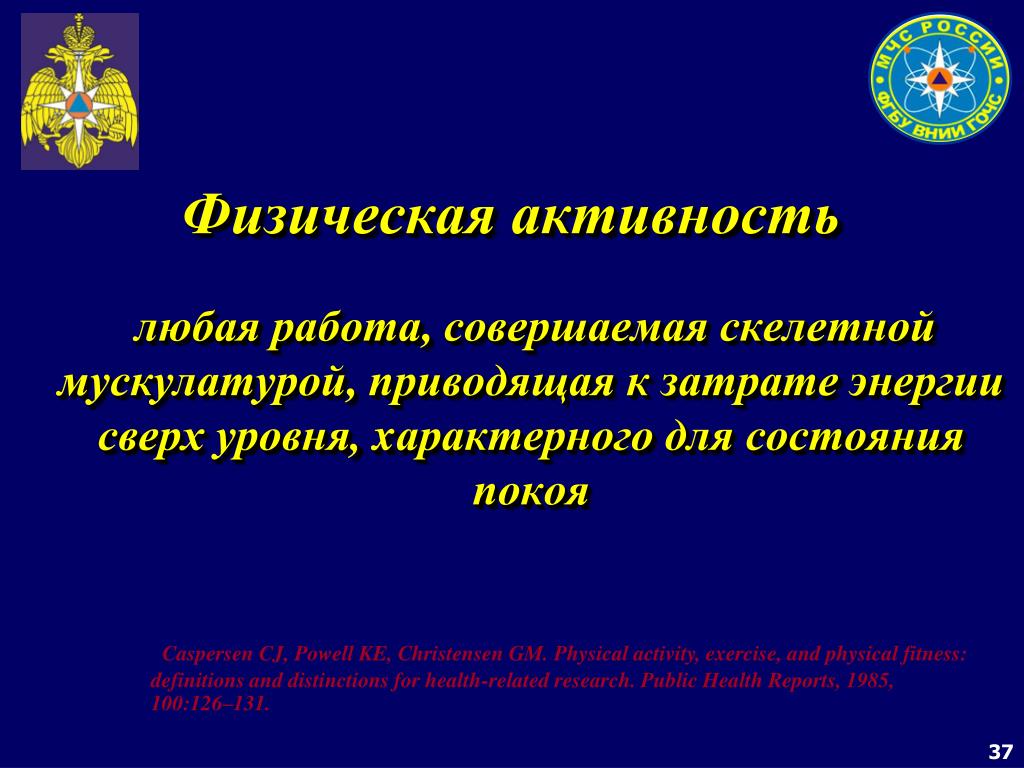 МЧС РОССИИ
ФГБУ ВНИИ ГОЧС

Физическая активность

любая работа, совершаемая скелетной мускулатурой, приводящая к затрате энергии сверх уровня, характерного для состояния покоя

Caspersen CJ, Powell KE, Christensen GM. Physical activity, exercise, and physical fitness: definitions and distinctions for health-related research. Public Health Reports, 1985, 100:126–131.

37